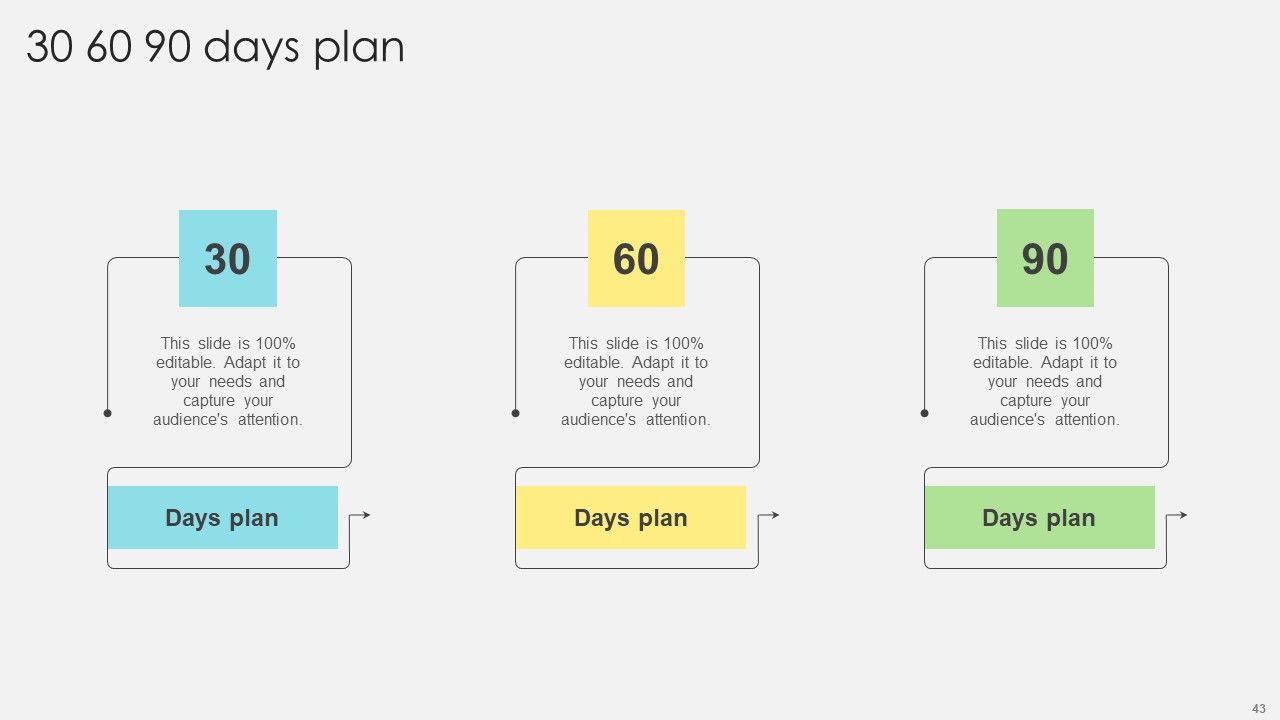 30 60 90 days plan

30

This slide is 100% editable. Adapt it to your needs and capture your audience's attention.

Days plan

60

This slide is 100% editable. Adapt it to your needs and capture your audience's attention.

Days plan

90

This slide is 100% editable. Adapt it to your needs and capture your audience's attention.

Days plan

43